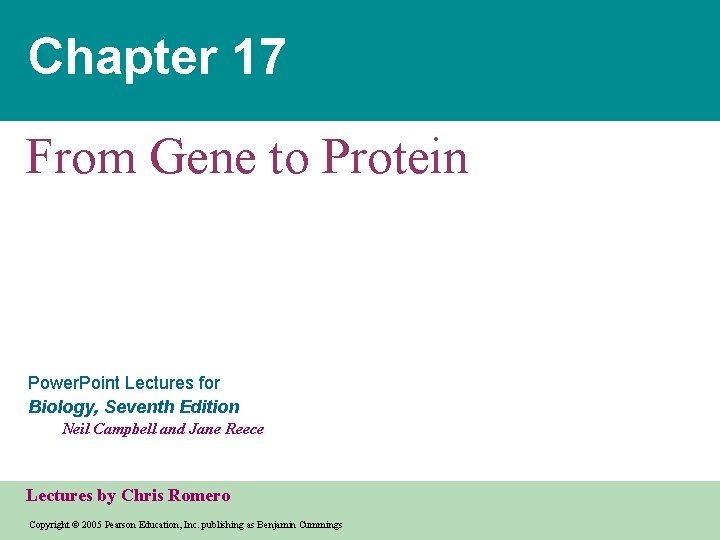 Chapter 17

From Gene to Protein

PowerPoint Lectures for
Biology, Seventh Edition
Neil Campbell and Jane Reece

Lectures by Chris Romero

Copyright © 2005 Pearson Education, Inc. publishing as Benjamin Cummings